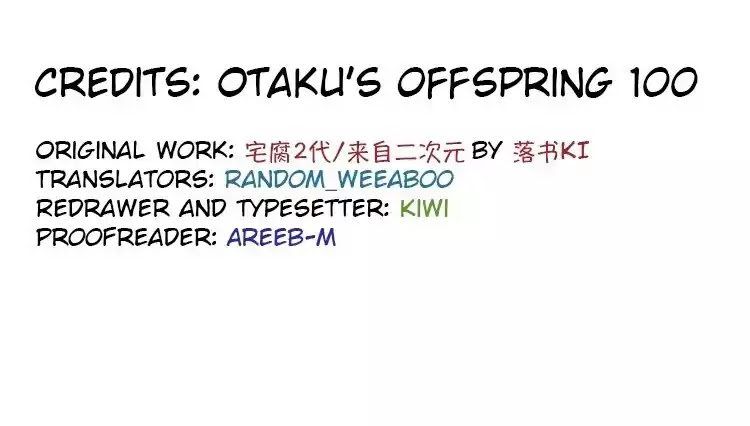 CREDITS: OTAKU'S OFFSPRING 100

ORIGINAL WORK: 宅腐2代/来自二次元 BY 落书KI
TRANSLATORS: RANDOM_WEEABOO
REDRAWER AND TYPESETTER: KIWI
PROOFREADER: AREEB-M